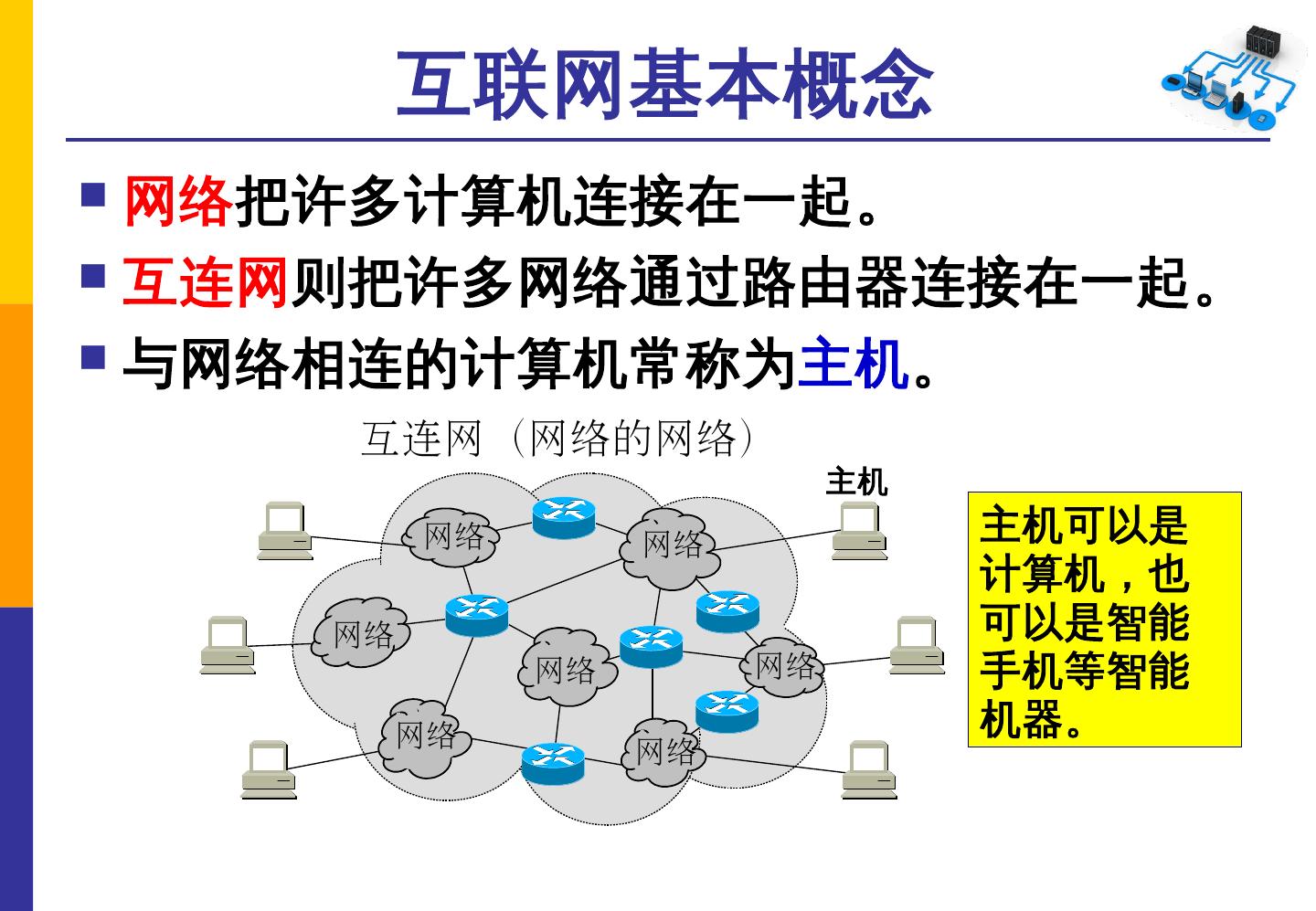 互联网基本概念

■ 网络把许多计算机连接在一起。

■ 互连网则把许多网络通过路由器连接在一起。

■ 与网络相连的计算机常称为主机。

互连网（网络的网络）

主机

网络

网络

网络

网络

网络

网络

网络

主机可以是计算机，也可以是智能手机等智能机器。